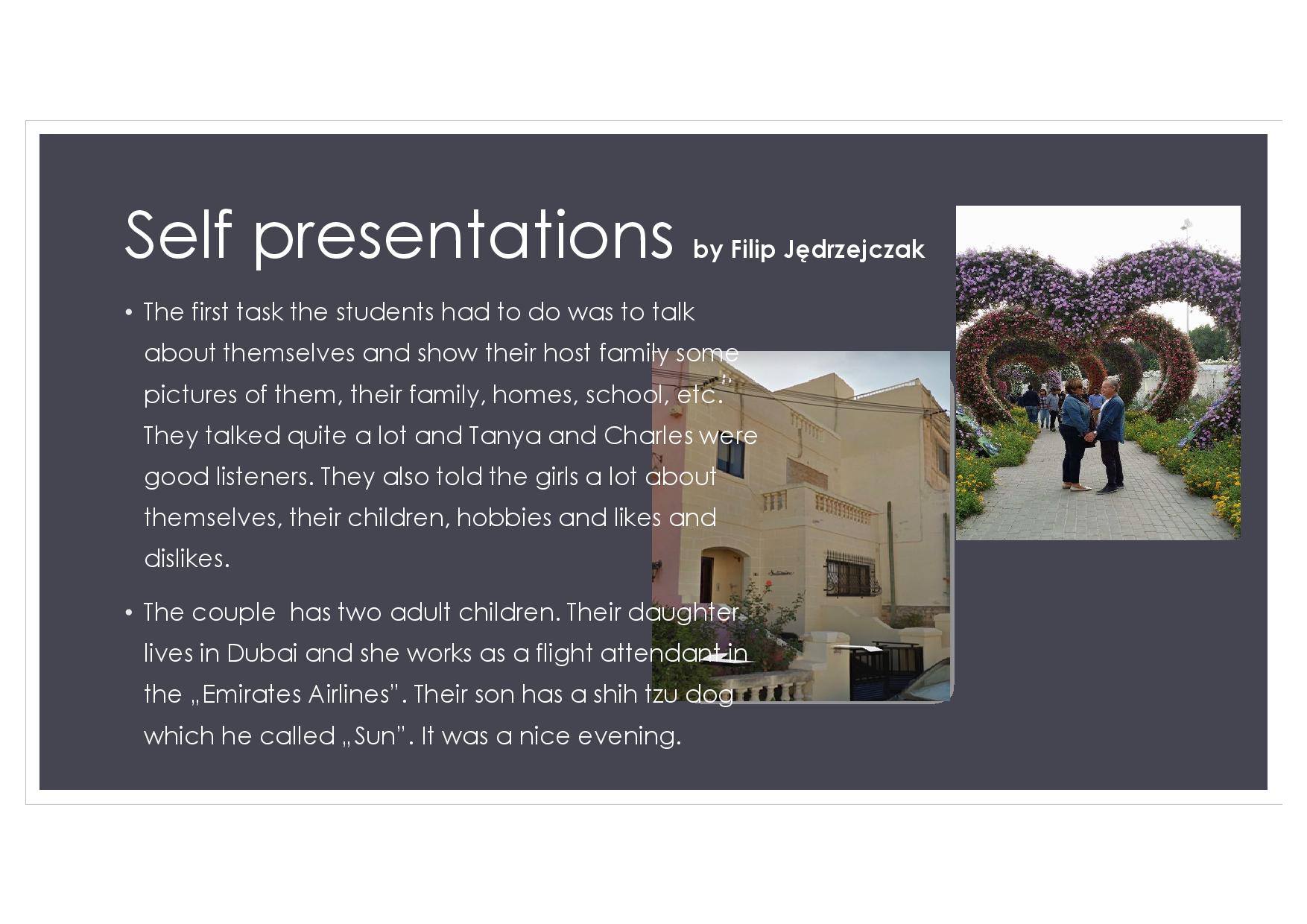 Self presentations by Filip Jędrzejczak

• The first task the students had to do was to talk about themselves and show their host family some pictures of them, their family, homes, school, etc. They talked quite a lot and Tanya and Charles were good listeners. They also told the girls a lot about themselves, their children, hobbies and likes and dislikes.

• The couple  has two adult children. Their daughter lives in Dubai and she works as a flight attendant in the „Emirates Airlines". Their son has a shih tzu dog which he called „Sun". It was a nice evening.